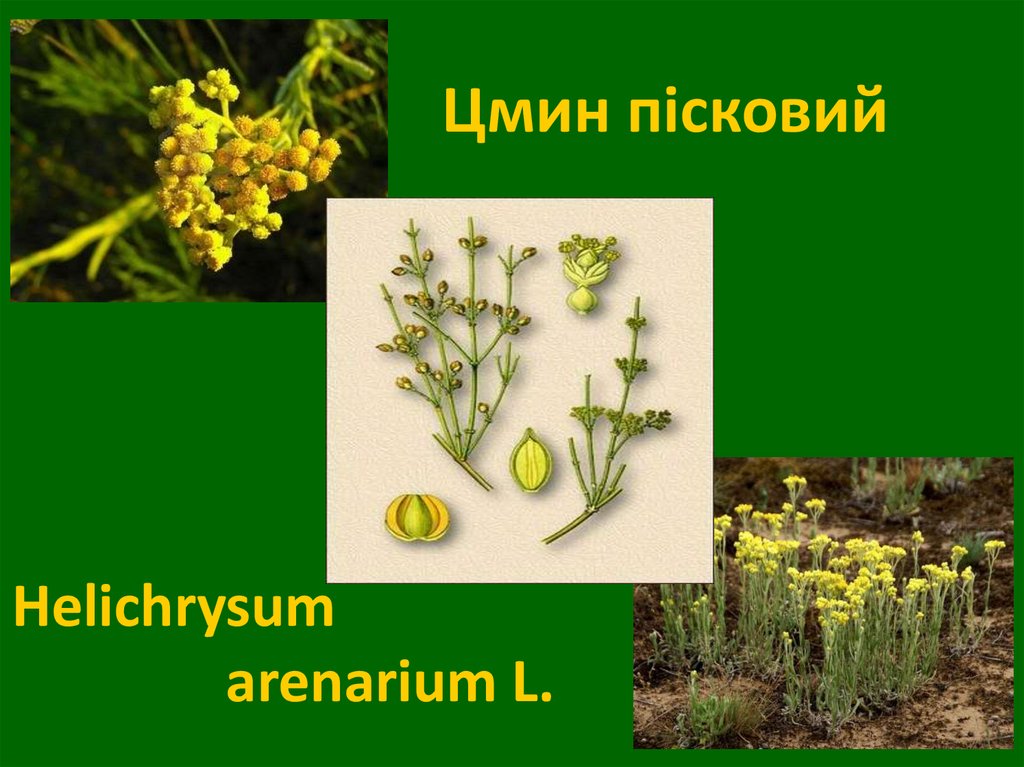 Цмин пісковий

Helichrysum
arenarium L.